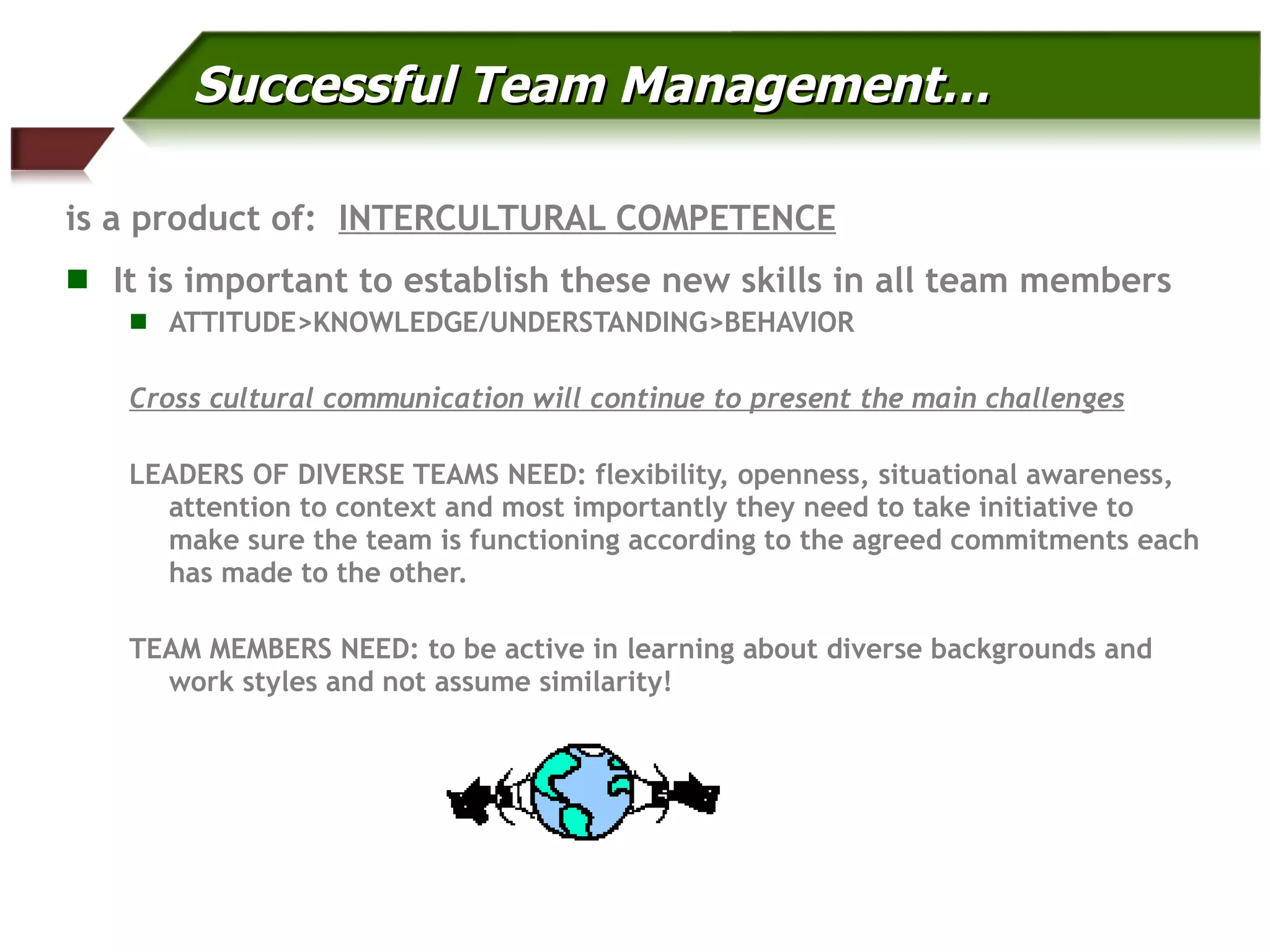 Successful Team Management...

is a product of: INTERCULTURAL COMPETENCE

It is important to establish these new skills in all team members

ATTITUDE>KNOWLEDGE/UNDERSTANDING>BEHAVIOR

Cross cultural communication will continue to present the main challenges

LEADERS OF DIVERSE TEAMS NEED: flexibility, openness, situational awareness, attention to context and most importantly they need to take initiative to make sure the team is functioning according to the agreed commitments each has made to the other.

TEAM MEMBERS NEED: to be active in learning about diverse backgrounds and work styles and not assume similarity!